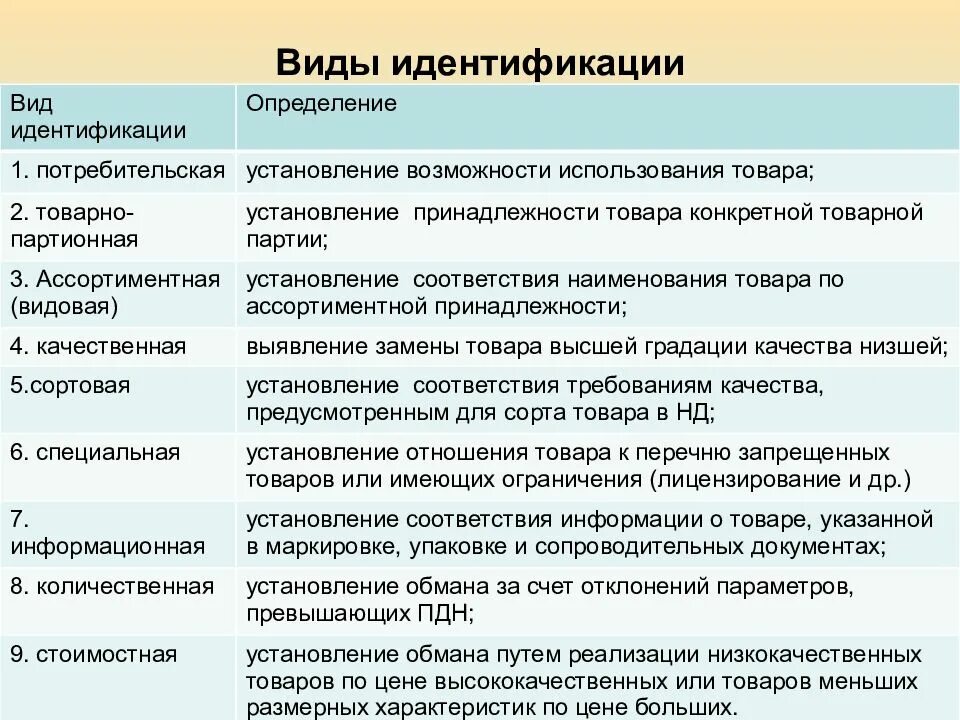 Виды идентификации

| Вид идентификации | Определение |
|---|---|
| 1. потребительская | установление возможности использования товара; |
| 2. товарно-партионная | установление принадлежности товара конкретной товарной партии; |
| 3. Ассортиментная (видовая) | установление соответствия наименования товара по ассортиментной принадлежности; |
| 4. качественная | выявление замены товара высшей градации качества низшей; |
| 5.сортовая | установление соответствия требованиям качества, предусмотренным для сорта товара в НД; |
| 6. специальная | установление отношения товара к перечню запрещенных товаров или имеющих ограничения (лицензирование и др.) |
| 7. информационная | установление соответствия информации о товаре, указанной в маркировке, упаковке и сопроводительных документах; |
| 8. количественная | установление обмана за счет отклонений параметров, превышающих ПДН; |
| 9. стоимостная | установление обмана путем реализации низкокачественных товаров по цене высококачественных или товаров меньших размерных характеристик по цене больших. |